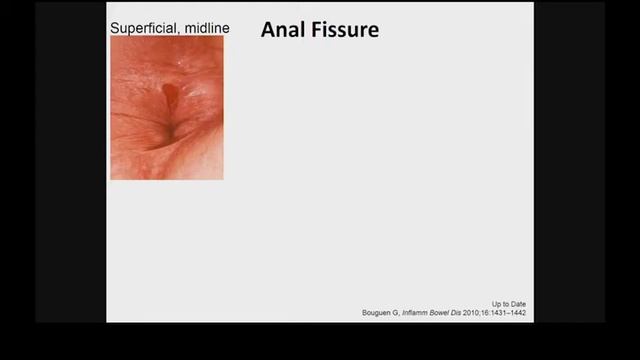 Superficial, midline

Anal Fissure

Up to Date
Bouguen G, Inflamm Bowel Dis 2010;16:1431–1442